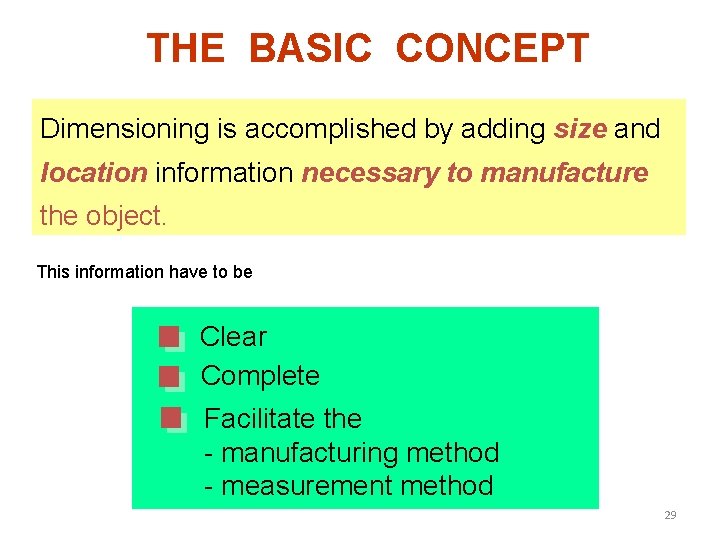 THE BASIC CONCEPT

Dimensioning is accomplished by adding size and location information necessary to manufacture the object.

This information have to be

Clear
Complete
Facilitate the
- manufacturing method
- measurement method

29